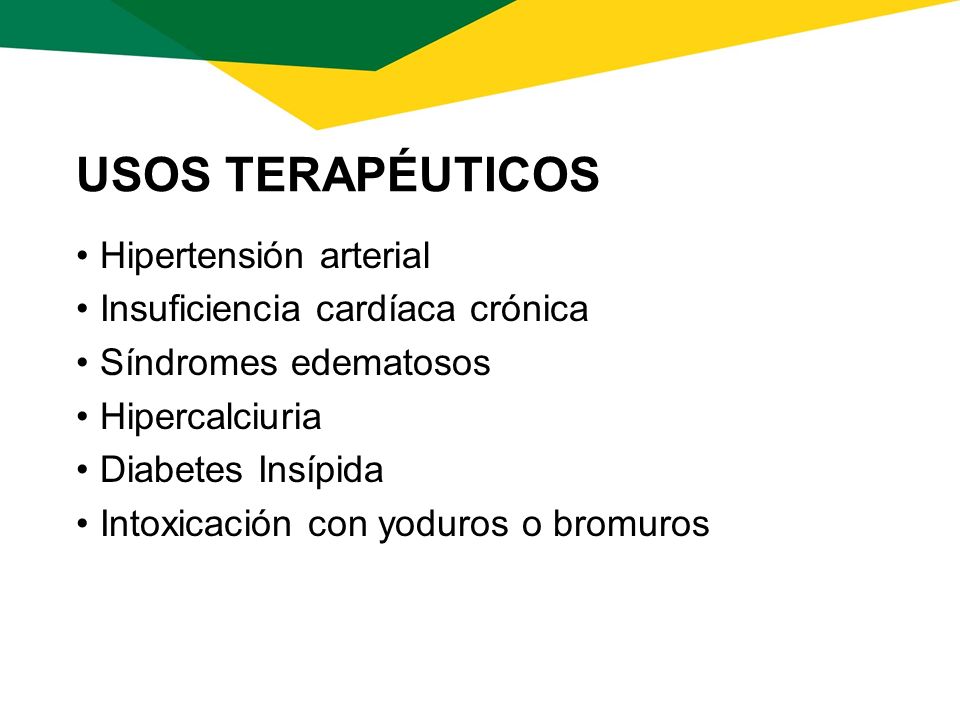 USOS TERAPÉUTICOS

• Hipertensión arterial
• Insuficiencia cardíaca crónica
• Síndromes edematosos
• Hipercalciuria
• Diabetes Insípida
• Intoxicación con yoduros o bromuros